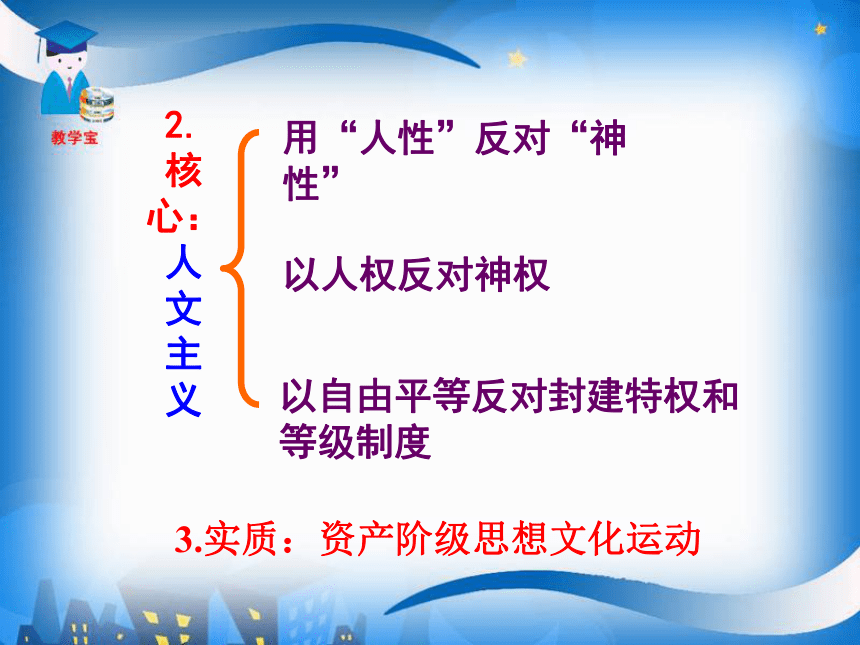 教学宝

2.核心：人文主义

用“人性”反对“神性”

以人权反对神权

以自由平等反对封建特权和等级制度

3.实质：资产阶级思想文化运动